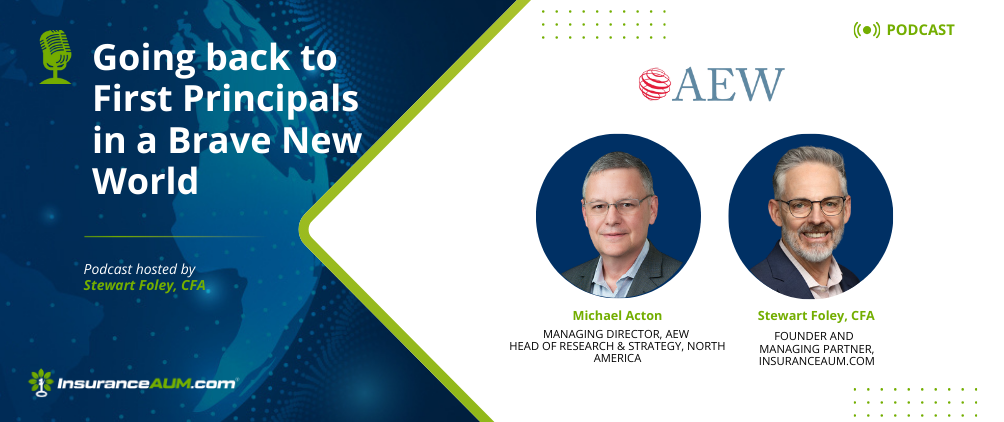 Going back to First Principals in a Brave New World

Podcast hosted by Stewart Foley, CFA

InsuranceAUM.com

PODCAST

AEW

Michael Acton
MANAGING DIRECTOR, AEW
HEAD OF RESEARCH & STRATEGY, NORTH AMERICA

Stewart Foley, CFA
FOUNDER AND MANAGING PARTNER, INSURANCEAUM.COM